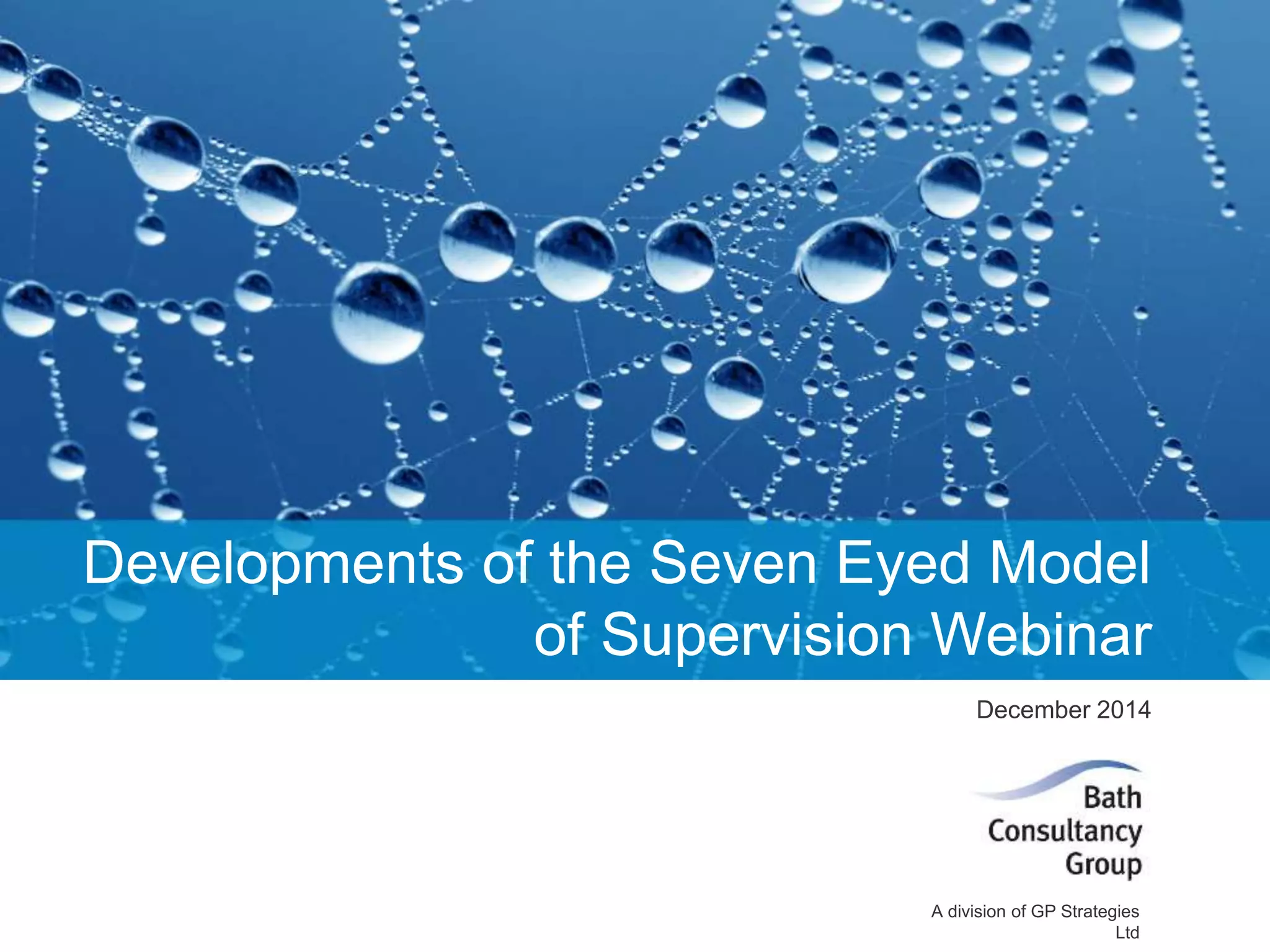 Developments of the Seven Eyed Model of Supervision Webinar

December 2014

Bath Consultancy Group

A division of GP Strategies Ltd